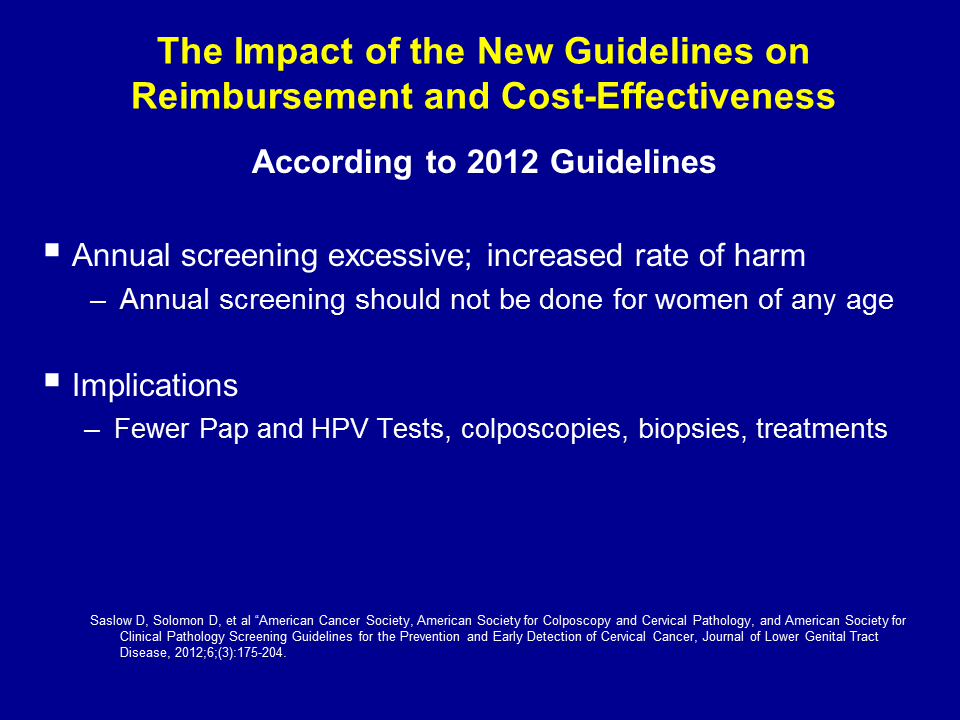 The Impact of the New Guidelines on Reimbursement and Cost-Effectiveness

According to 2012 Guidelines

▪ Annual screening excessive; increased rate of harm
– Annual screening should not be done for women of any age

▪ Implications
– Fewer Pap and HPV Tests, colposcopies, biopsies, treatments

Saslow D, Solomon D, et al "American Cancer Society, American Society for Colposcopy and Cervical Pathology, and American Society for Clinical Pathology Screening Guidelines for the Prevention and Early Detection of Cervical Cancer, Journal of Lower Genital Tract Disease, 2012;6;(3):175-204.